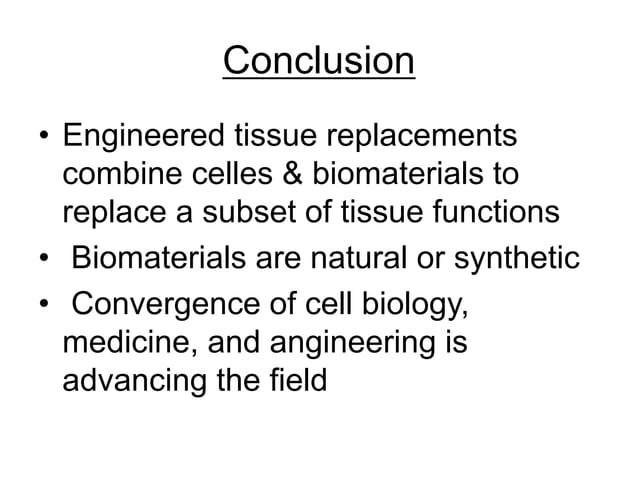 Conclusion

• Engineered tissue replacements combine celles & biomaterials to replace a subset of tissue functions
• Biomaterials are natural or synthetic
• Convergence of cell biology, medicine, and angineering is advancing the field